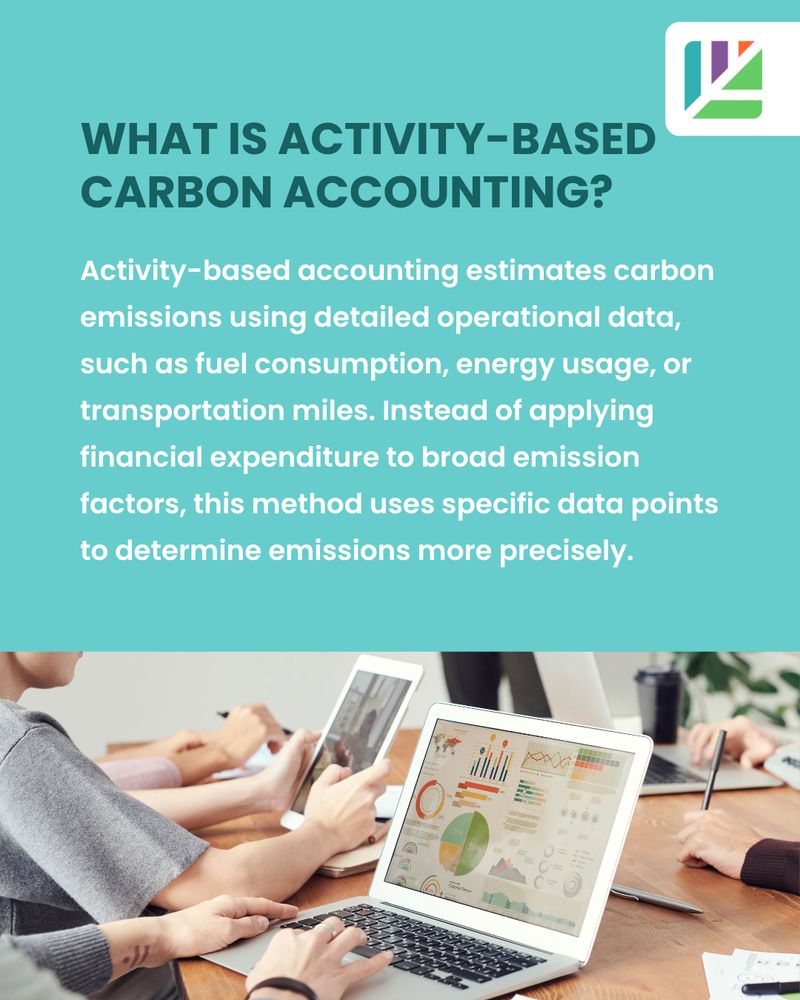 WHAT IS ACTIVITY-BASED CARBON ACCOUNTING?

Activity-based accounting estimates carbon emissions using detailed operational data, such as fuel consumption, energy usage, or transportation miles. Instead of applying financial expenditure to broad emission factors, this method uses specific data points to determine emissions more precisely.